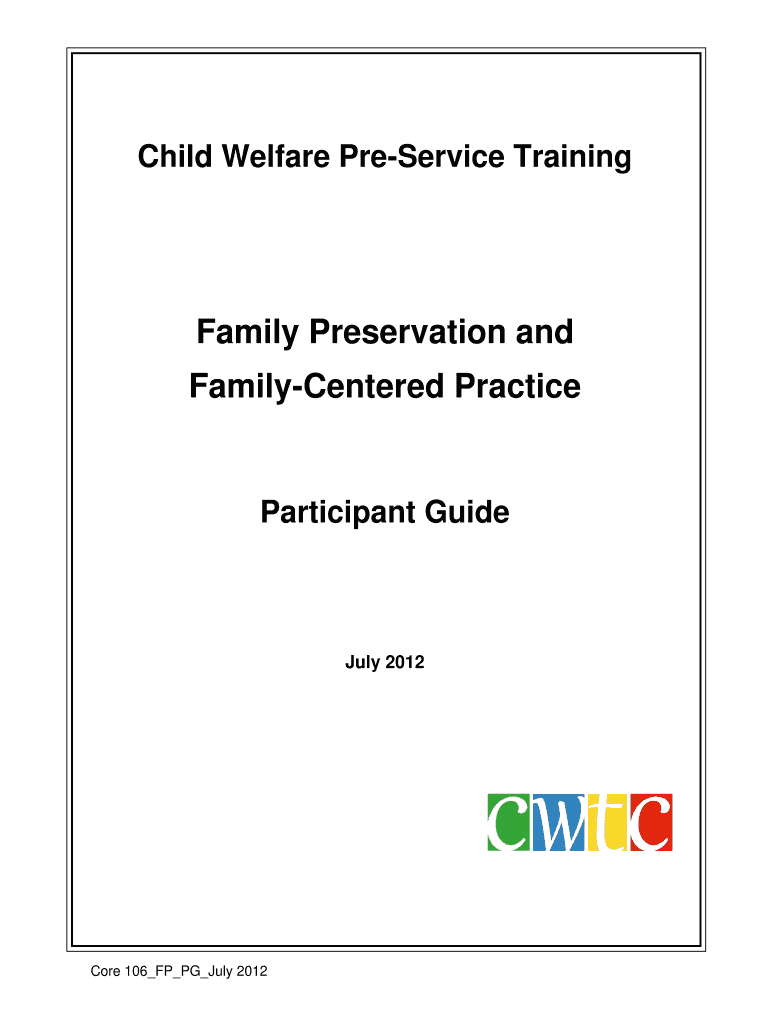 Child Welfare Pre-Service Training

Family Preservation and Family-Centered Practice

Participant Guide

July 2012

CWtC

Core 106_FP_PG_July 2012